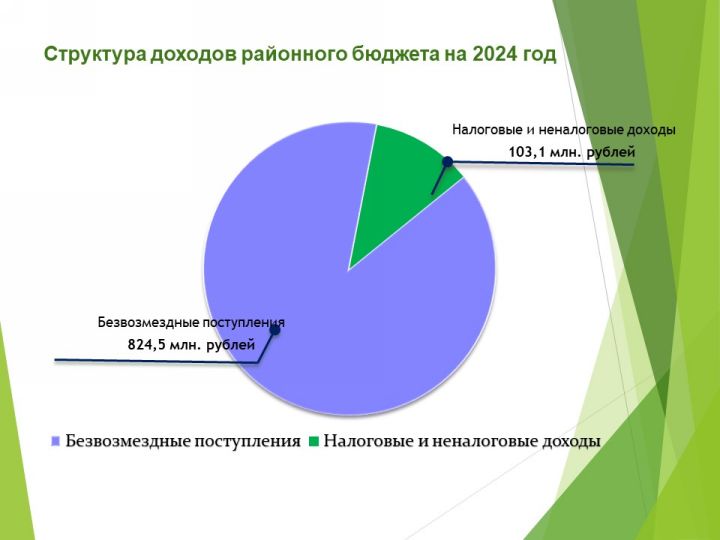 Структура доходов районного бюджета на 2024 год

Налоговые и неналоговые доходы
103,1 млн. рублей

Безвозмездные поступления
824,5 млн. рублей

Безвозмездные поступления
Налоговые и неналоговые доходы